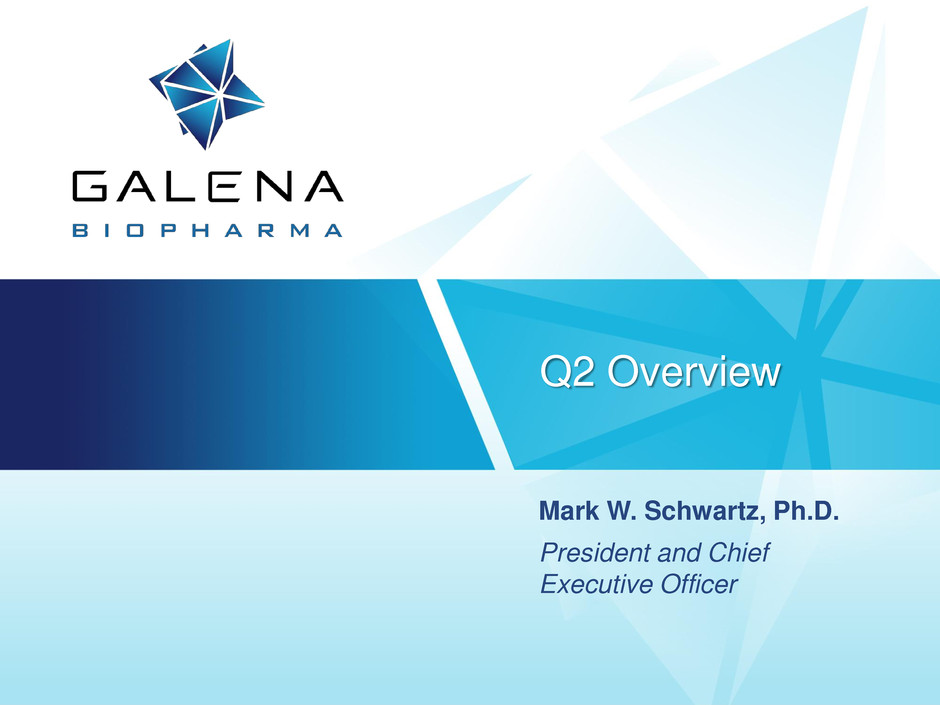 GALENA
BIOPHARMA

Q2 Overview

Mark W. Schwartz, Ph.D.

President and Chief Executive Officer